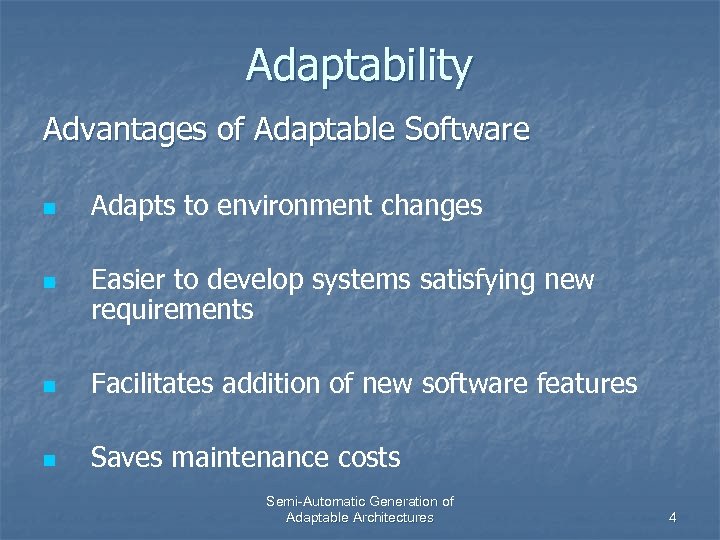 Adaptability

Advantages of Adaptable Software

- Adapts to environment changes
- Easier to develop systems satisfying new requirements
- Facilitates addition of new software features
- Saves maintenance costs

Semi-Automatic Generation of Adaptable Architectures

4